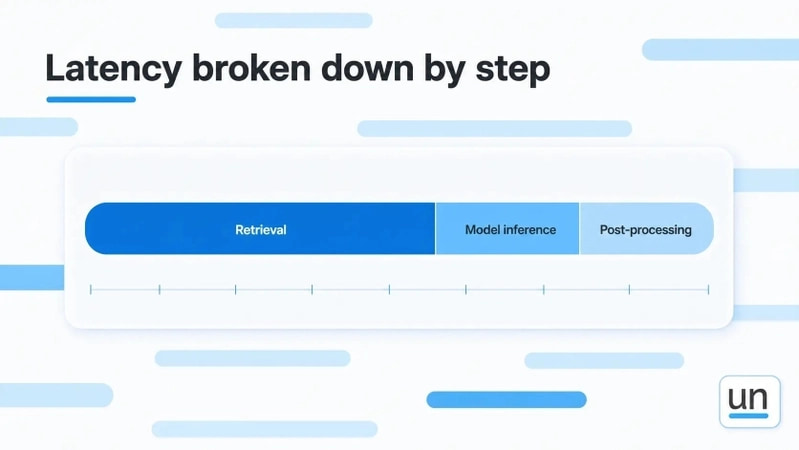 Latency broken down by step

Retrieval

Model inference

Post-processing

un